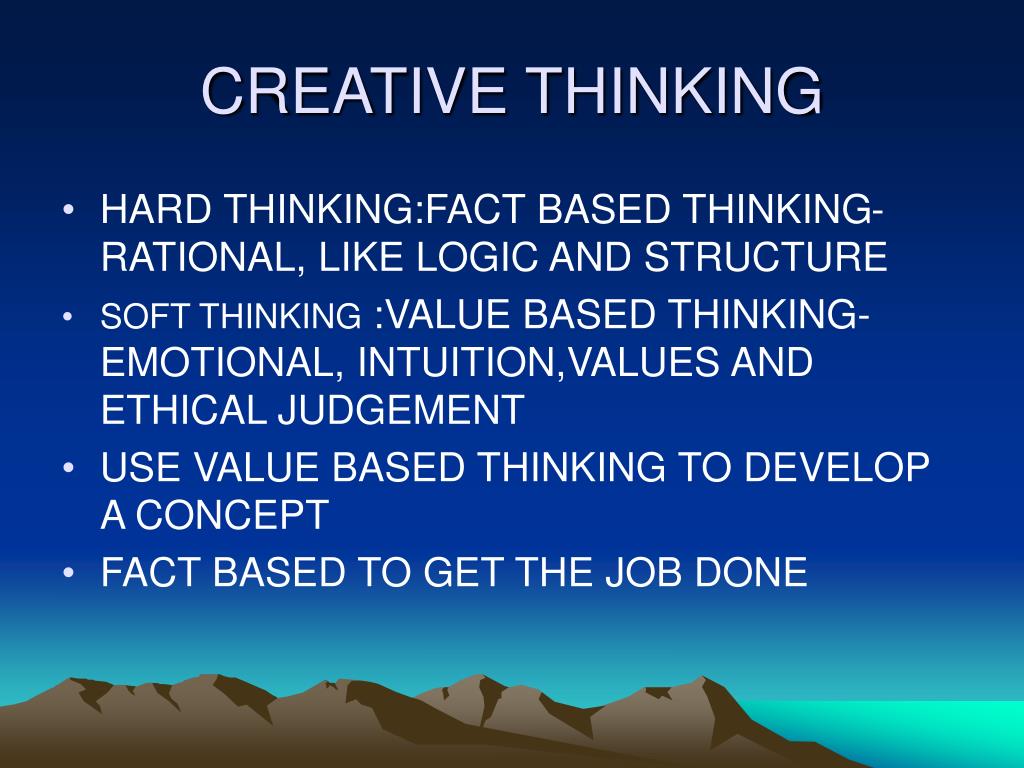 CREATIVE THINKING

• HARD THINKING:FACT BASED THINKING-RATIONAL, LIKE LOGIC AND STRUCTURE
• SOFT THINKING :VALUE BASED THINKING-EMOTIONAL, INTUITION,VALUES AND ETHICAL JUDGEMENT
• USE VALUE BASED THINKING TO DEVELOP A CONCEPT
• FACT BASED TO GET THE JOB DONE